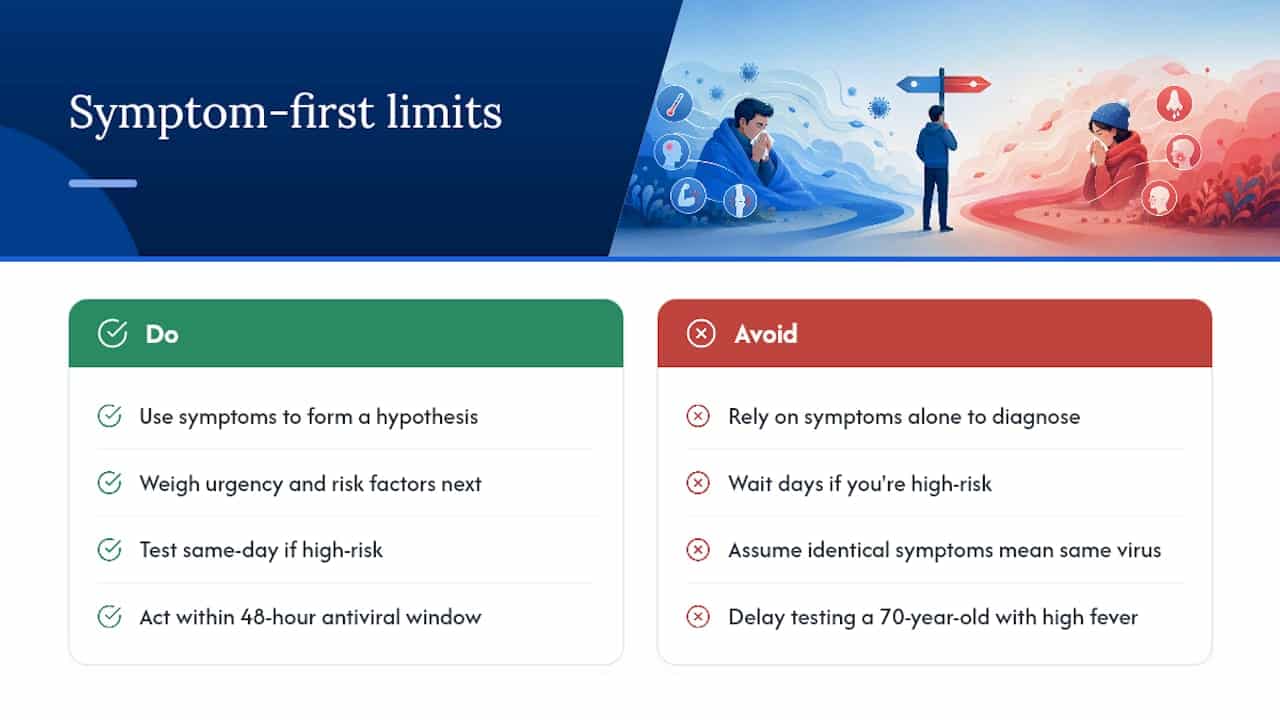 Symptom-first limits

Do

Use symptoms to form a hypothesis

Weigh urgency and risk factors next

Test same-day if high-risk

Act within 48-hour antiviral window

Avoid

Rely on symptoms alone to diagnose

Wait days if you're high-risk

Assume identical symptoms mean same virus

Delay testing a 70-year-old with high fever